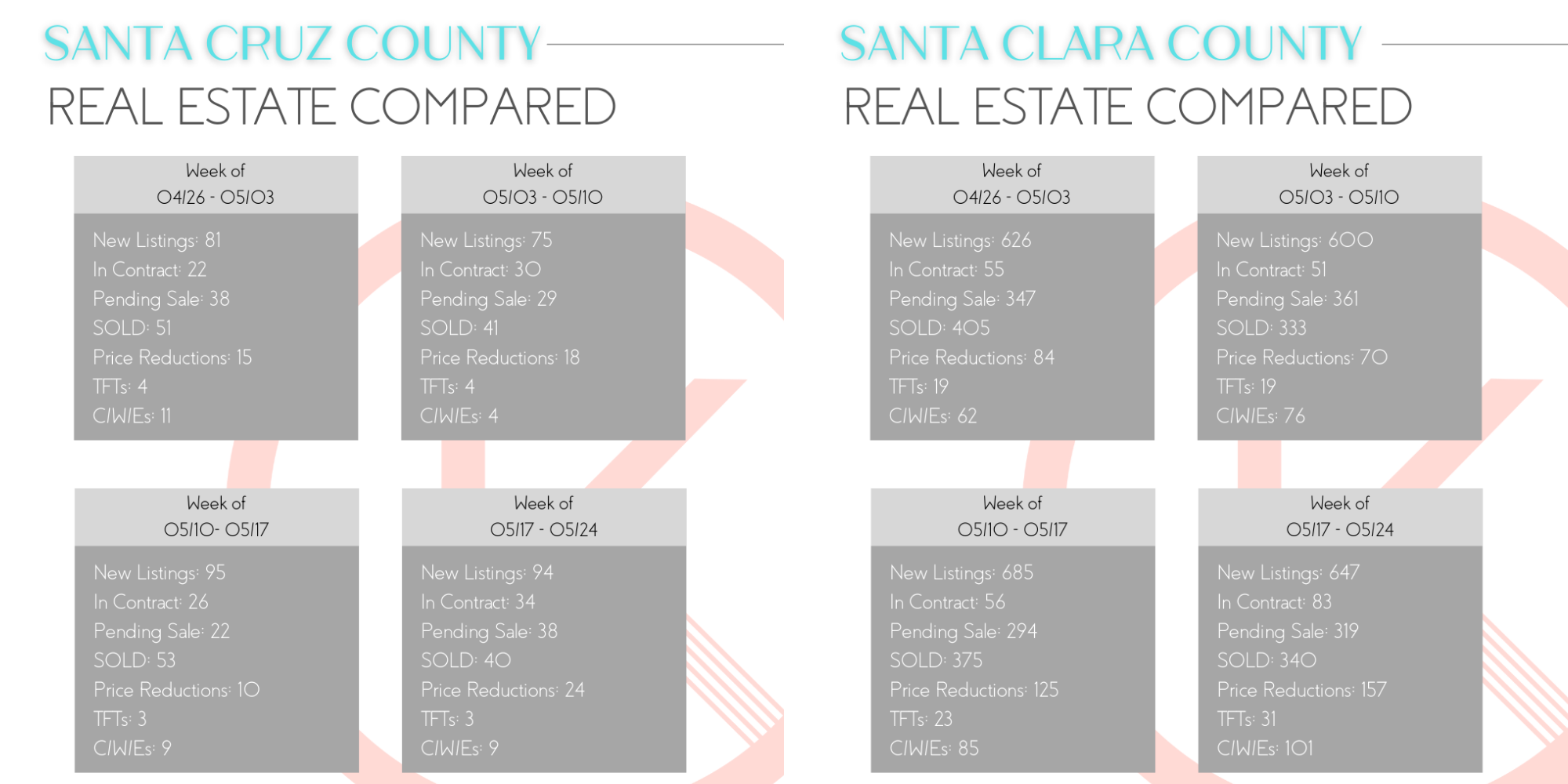 SANTA CRUZ COUNTY
REAL ESTATE COMPARED

Week of
04/26 - 05/03

New Listings: 81
In Contract: 22
Pending Sale: 38
SOLD: 51
Price Reductions: 15
TFTs: 4
C/W/Es: 11

Week of
05/03 - 05/10

New Listings: 75
In Contract: 30
Pending Sale: 29
SOLD: 41
Price Reductions: 18
TFTs: 4
C/W/Es: 4

Week of
05/10- 05/17

New Listings: 95
In Contract: 26
Pending Sale: 22
SOLD: 53
Price Reductions: 10
TFTs: 3
C/W/Es: 9

Week of
05/17 - 05/24

New Listings: 94
In Contract: 34
Pending Sale: 38
SOLD: 40
Price Reductions: 24
TFTs: 3
C/W/Es: 9

SANTA CLARA COUNTY
REAL ESTATE COMPARED

Week of
04/26 - 05/03

New Listings: 626
In Contract: 55
Pending Sale: 347
SOLD: 405
Price Reductions: 84
TFTs: 19
C/W/Es: 62

Week of
05/03 - 05/10

New Listings: 600
In Contract: 51
Pending Sale: 361
SOLD: 333
Price Reductions: 70
TFTs: 19
C/W/Es: 76

Week of
05/10 - 05/17

New Listings: 685
In Contract: 56
Pending Sale: 294
SOLD: 375
Price Reductions: 125
TFTs: 23
C/W/Es: 85

Week of
05/17 - 05/24

New Listings: 647
In Contract: 83
Pending Sale: 319
SOLD: 340
Price Reductions: 157
TFTs: 31
C/W/Es: 101